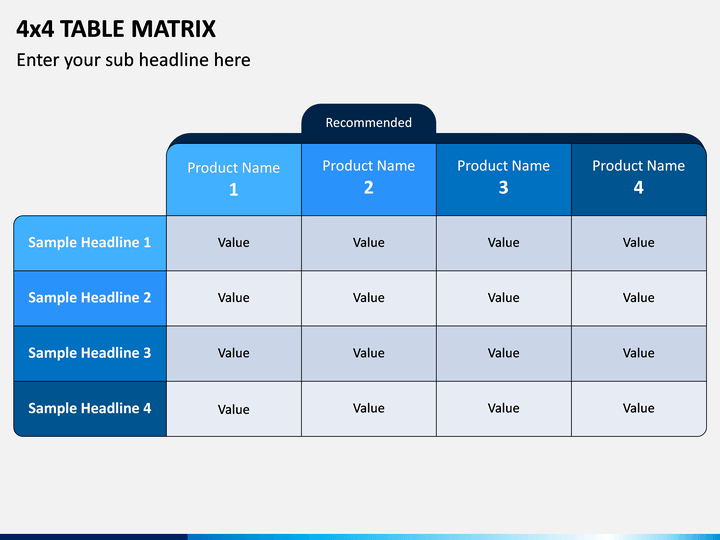 4x4 TABLE MATRIX

Enter your sub headline here

Recommended

| | Product Name 1 | Product Name 2 | Product Name 3 | Product Name 4 |
|---|---|---|---|---|
| Sample Headline 1 | Value | Value | Value | Value |
| Sample Headline 2 | Value | Value | Value | Value |
| Sample Headline 3 | Value | Value | Value | Value |
| Sample Headline 4 | Value | Value | Value | Value |